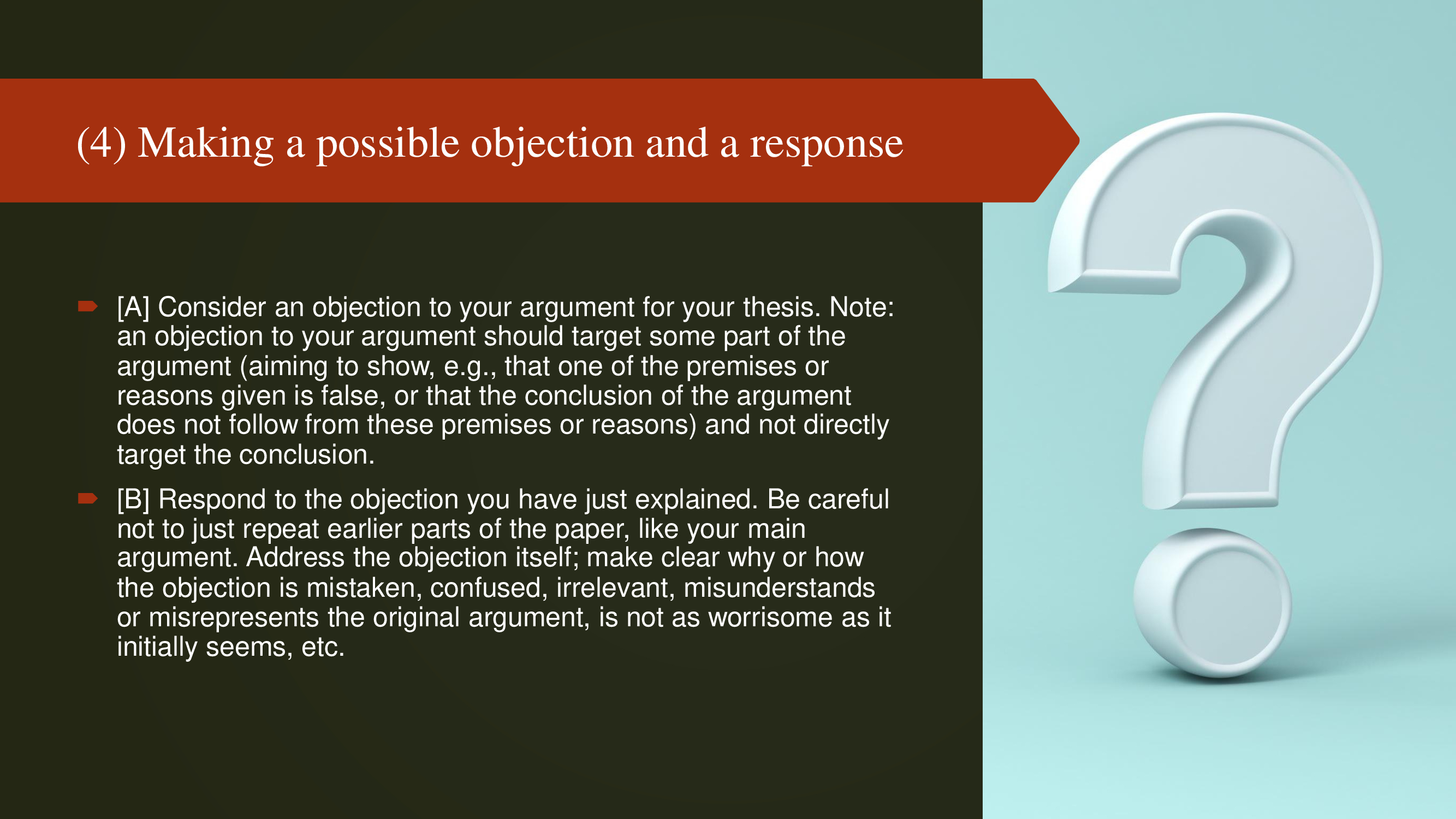 (4) Making a possible objection and a response

[A] Consider an objection to your argument for your thesis. Note: an objection to your argument should target some part of the argument (aiming to show, e.g., that one of the premises or reasons given is false, or that the conclusion of the argument does not follow from these premises or reasons) and not directly target the conclusion.

[B] Respond to the objection you have just explained. Be careful not to just repeat earlier parts of the paper, like your main argument. Address the objection itself; make clear why or how the objection is mistaken, confused, irrelevant, misunderstands or misrepresents the original argument, is not as worrisome as it initially seems, etc.